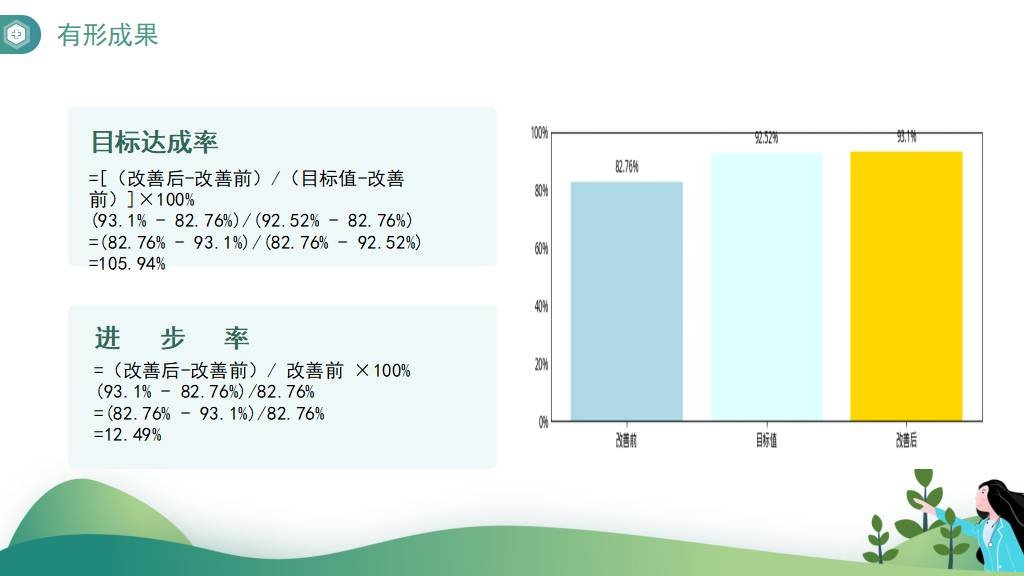 有形成果

目标达成率

=[（改善后-改善前）/（目标值-改善前）]×100%
(93.1% - 82.76%)/(92.52% - 82.76%)
=(82.76% - 93.1%)/(82.76% - 92.52%)
=105.94%

进　步　率

=（改善后-改善前）/ 改善前 ×100%
(93.1% - 82.76%)/82.76%
=(82.76% - 93.1%)/82.76%
=12.49%

100%
80%
60%
40%
20%
0%
82.76%
92.52%
93.1%
改善前
目标值
改善后